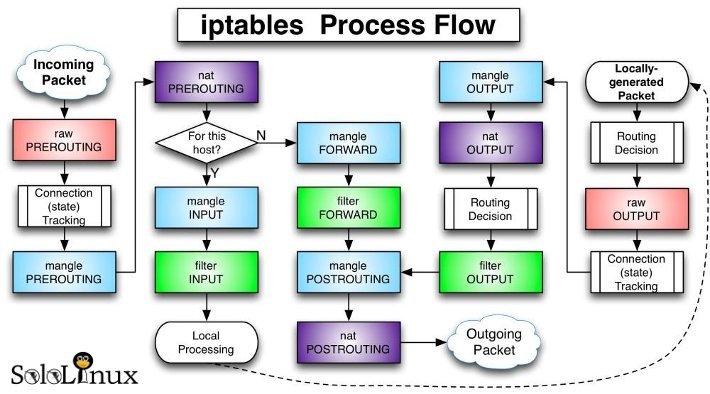 iptables Process Flow

Incoming Packet

raw PREROUTING

Connection (state) Tracking

mangle PREROUTING

nat PREROUTING

For this host?

N

Y

mangle INPUT

filter INPUT

Local Processing

mangle FORWARD

filter FORWARD

mangle POSTROUTING

nat POSTROUTING

Outgoing Packet

mangle OUTPUT

nat OUTPUT

Routing Decision

filter OUTPUT

Locally-generated Packet

Routing Decision

raw OUTPUT

Connection (state) Tracking

SoloLinux